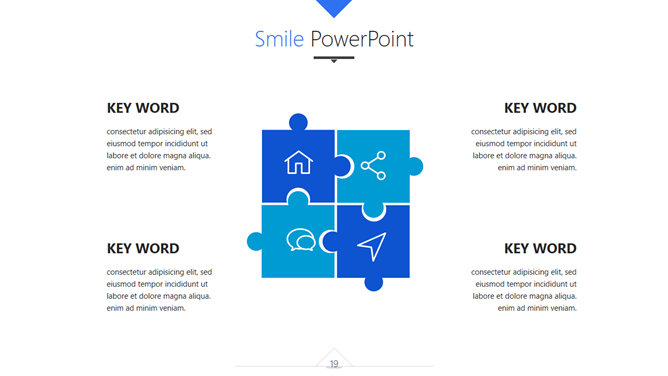 Smile PowerPoint

KEY WORD

consectetur adipisicing elit, sed eiusmod tempor incididunt ut labore et dolore magna aliqua. enim ad minim veniam.

KEY WORD

consectetur adipisicing elit, sed eiusmod tempor incididunt ut labore et dolore magna aliqua. enim ad minim veniam.

KEY WORD

consectetur adipisicing elit, sed eiusmod tempor incididunt ut labore et dolore magna aliqua. enim ad minim veniam.

KEY WORD

consectetur adipisicing elit, sed eiusmod tempor incididunt ut labore et dolore magna aliqua. enim ad minim veniam.

19